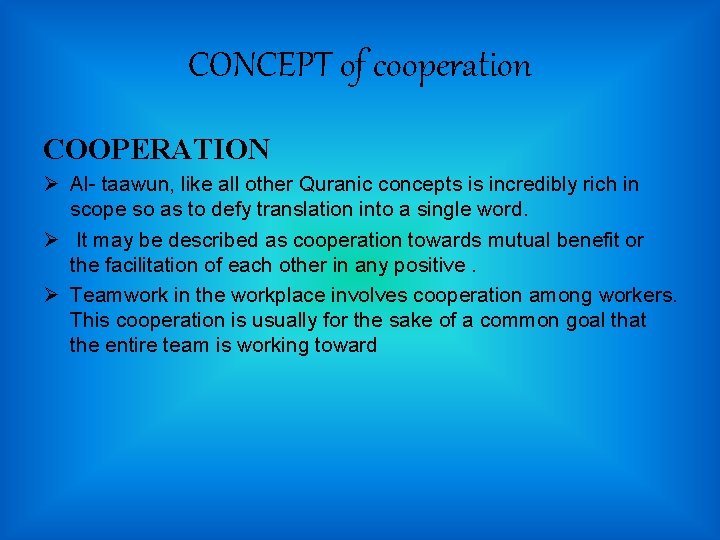 CONCEPT of cooperation

COOPERATION

➢ Al- taawun, like all other Quranic concepts is incredibly rich in scope so as to defy translation into a single word.

➢ It may be described as cooperation towards mutual benefit or the facilitation of each other in any positive .

➢ Teamwork in the workplace involves cooperation among workers. This cooperation is usually for the sake of a common goal that the entire team is working toward